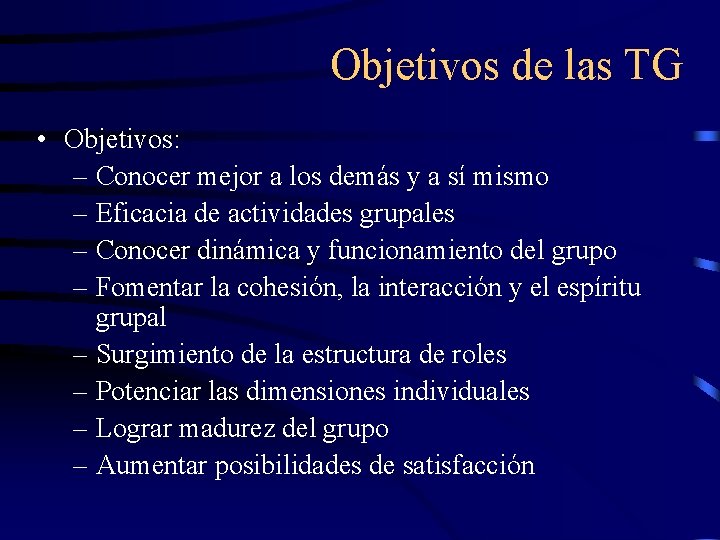 Objetivos de las TG

• Objetivos:
– Conocer mejor a los demás y a sí mismo
– Eficacia de actividades grupales
– Conocer dinámica y funcionamiento del grupo
– Fomentar la cohesión, la interacción y el espíritu grupal
– Surgimiento de la estructura de roles
– Potenciar las dimensiones individuales
– Lograr madurez del grupo
– Aumentar posibilidades de satisfacción